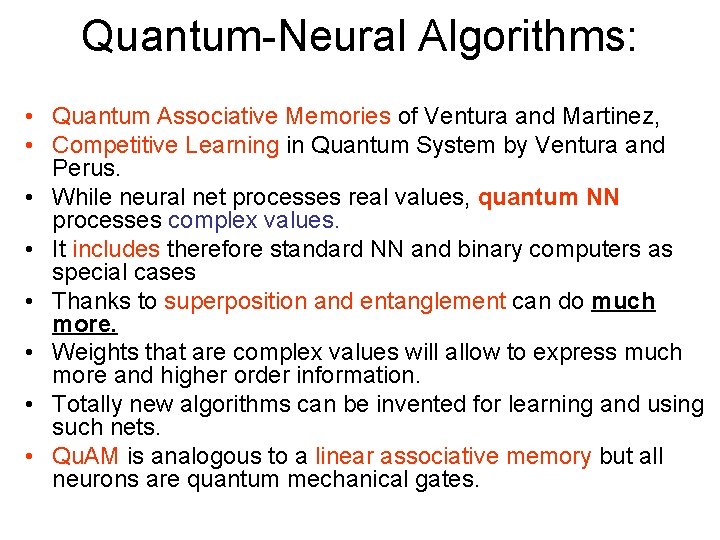 Quantum-Neural Algorithms:

• Quantum Associative Memories of Ventura and Martinez,
• Competitive Learning in Quantum System by Ventura and Perus.
• While neural net processes real values, quantum NN processes complex values.
• It includes therefore standard NN and binary computers as special cases
• Thanks to superposition and entanglement can do much more.
• Weights that are complex values will allow to express much more and higher order information.
• Totally new algorithms can be invented for learning and using such nets.
• QuAM is analogous to a linear associative memory but all neurons are quantum mechanical gates.